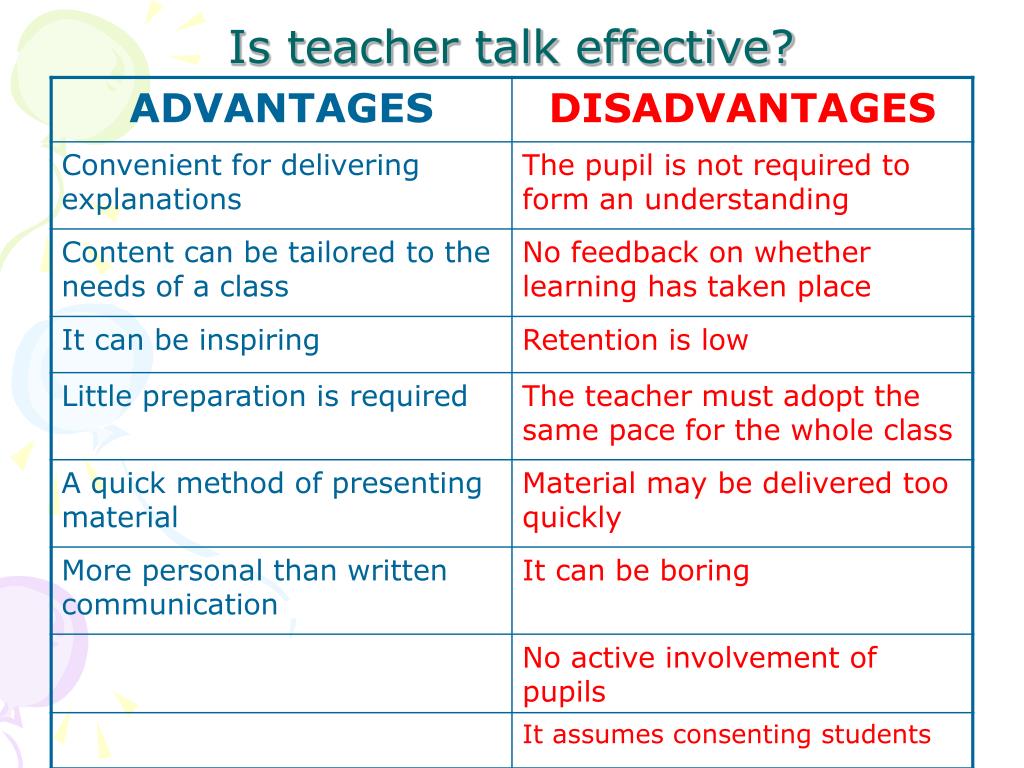 Is teacher talk effective?

| ADVANTAGES | DISADVANTAGES |
|---|---|
| Convenient for delivering explanations | The pupil is not required to form an understanding |
| Content can be tailored to the needs of a class | No feedback on whether learning has taken place |
| It can be inspiring | Retention is low |
| Little preparation is required | The teacher must adopt the same pace for the whole class |
| A quick method of presenting material | Material may be delivered too quickly |
| More personal than written communication | It can be boring |
| | No active involvement of pupils |
| | It assumes consenting students |